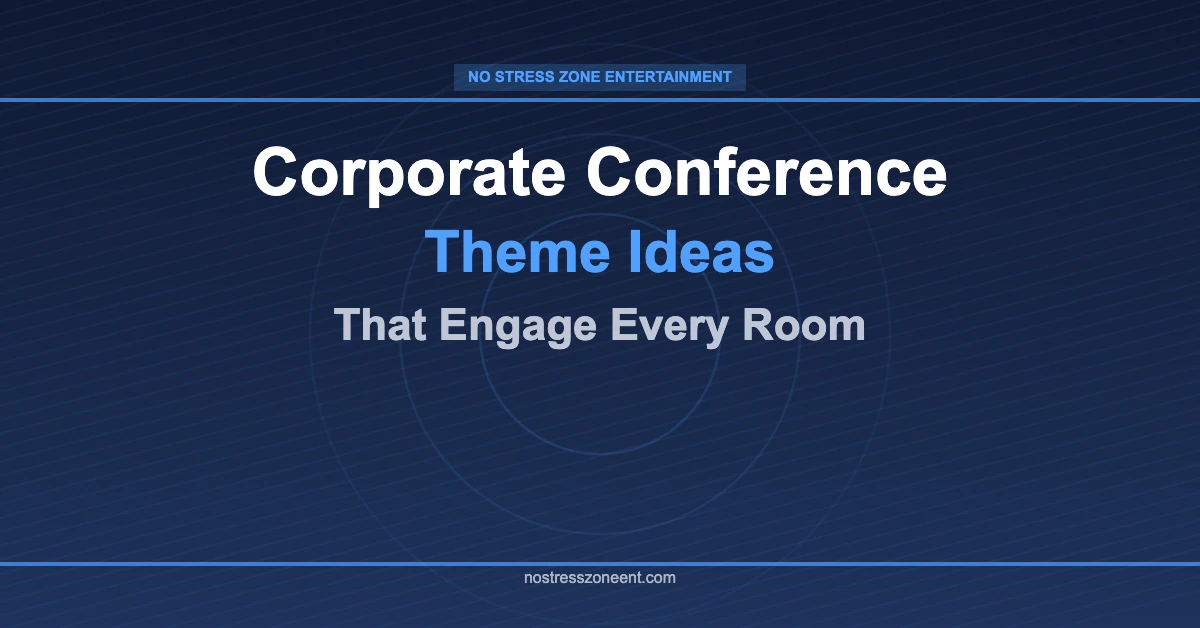 NO STRESS ZONE ENTERTAINMENT

Corporate Conference
Theme Ideas
That Engage Every Room

nostresszoneent.com